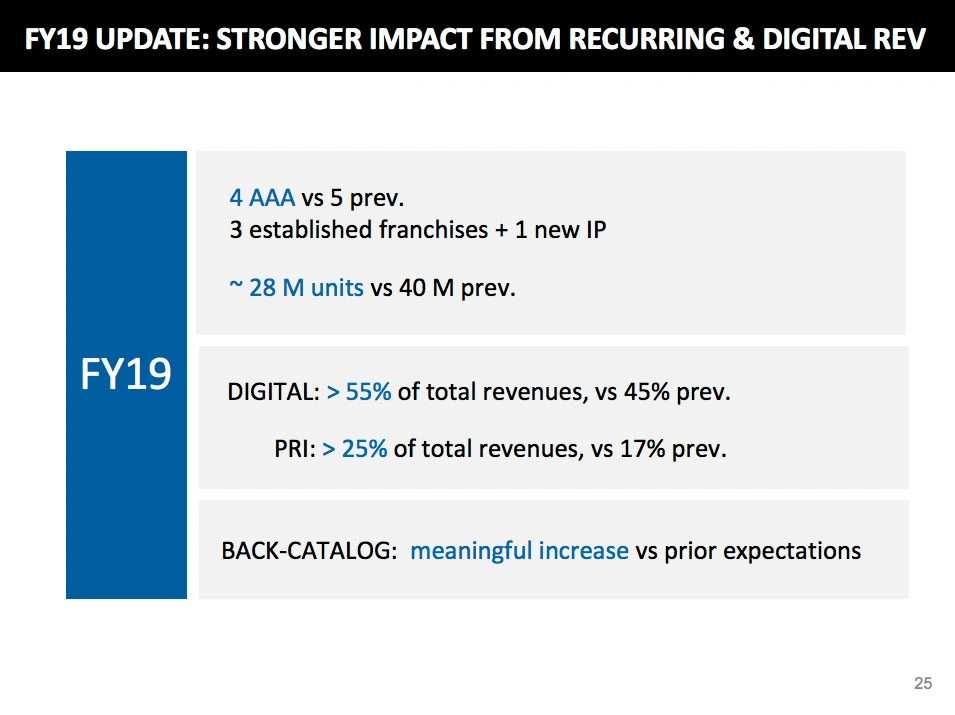 FY19 UPDATE: STRONGER IMPACT FROM RECURRING & DIGITAL REV

FY19

4 AAA vs 5 prev.
3 established franchises + 1 new IP

~ 28 M units vs 40 M prev.

DIGITAL: > 55% of total revenues, vs 45% prev.

PRI: > 25% of total revenues, vs 17% prev.

BACK-CATALOG: meaningful increase vs prior expectations

25